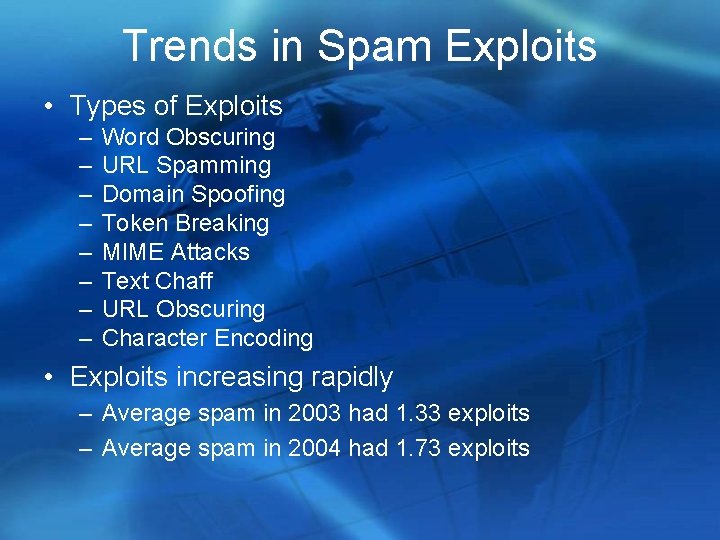 Trends in Spam Exploits

• Types of Exploits
– Word Obscuring
– URL Spamming
– Domain Spoofing
– Token Breaking
– MIME Attacks
– Text Chaff
– URL Obscuring
– Character Encoding

• Exploits increasing rapidly
– Average spam in 2003 had 1.33 exploits
– Average spam in 2004 had 1.73 exploits